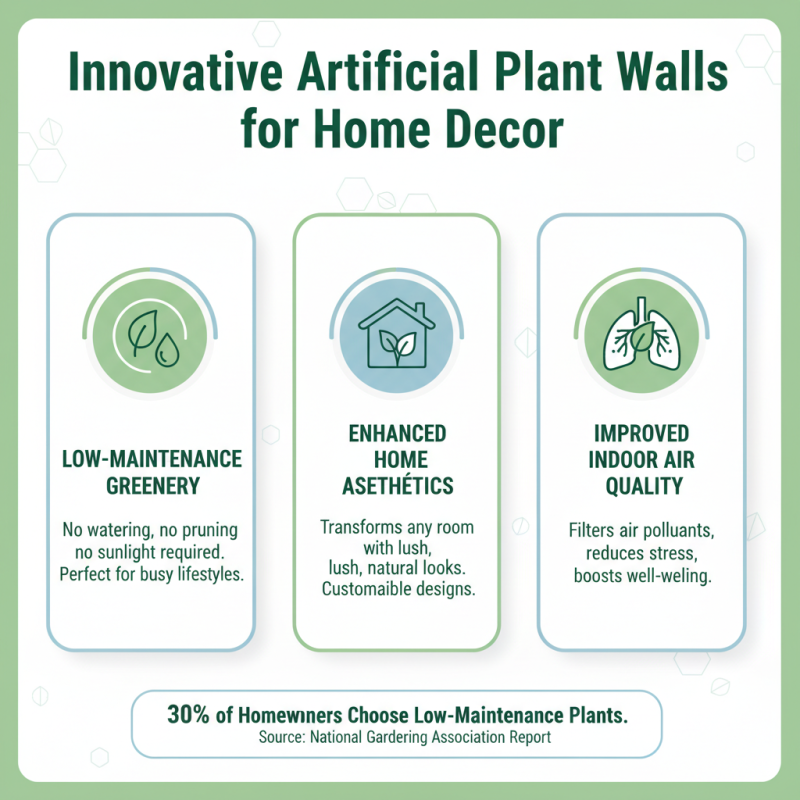 Innovative Artificial Plant Walls for Home Decor

LOW-MAINTENANCE GREENERY

No watering, no pruning no sunlight required. Perfect for busy lifestyles.

ENHANCED HOME ASETHÉTICS

Transforms any room with lush, lush, natural looks. Customaible designs.

IMPROVED INDOOR AIR QUALITY

Filters air polluants, reduces stress, boosts well-weling.

30% of Homewners Choose Low-Maintenance Plants.
Source: National Gardering Association Report